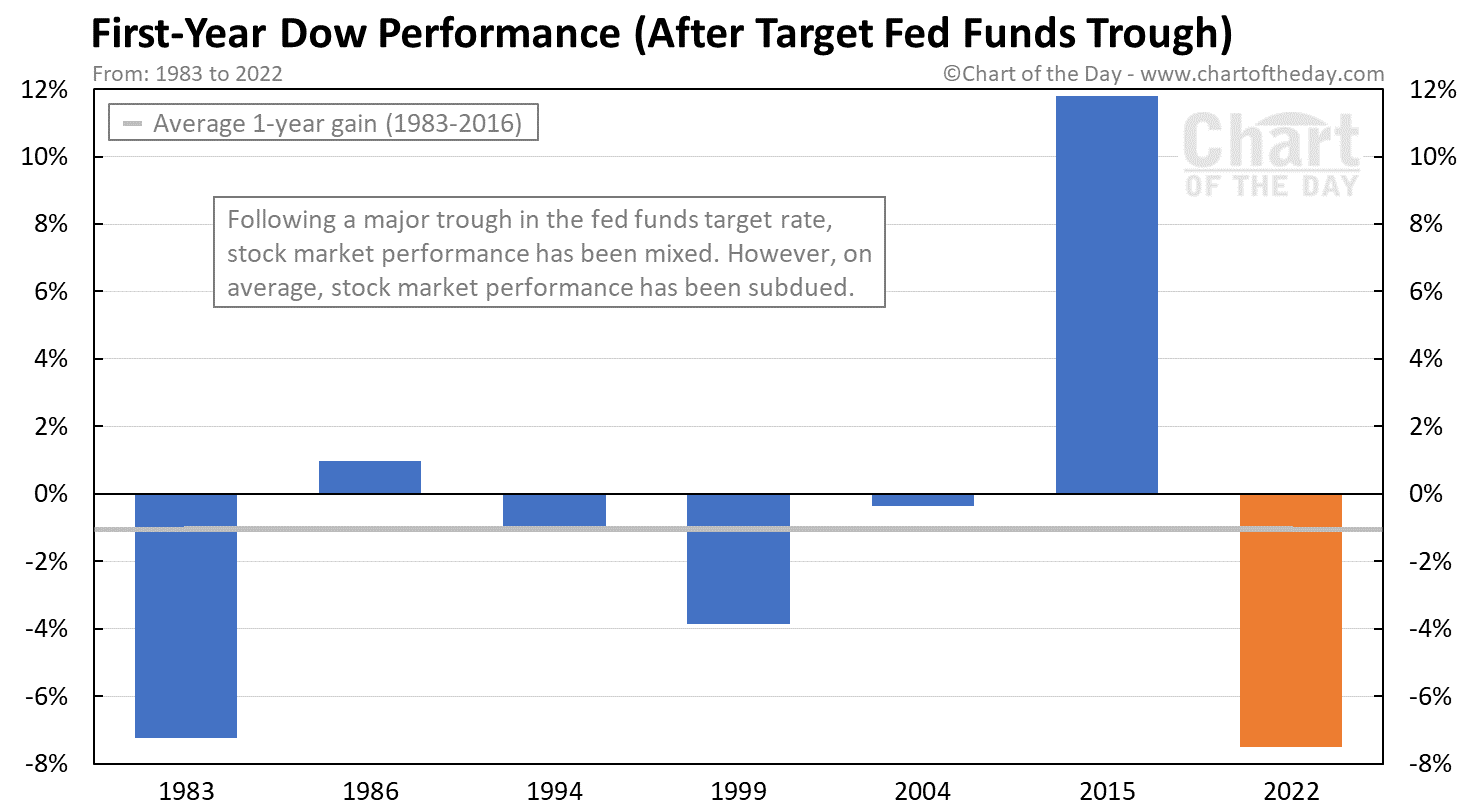 First-Year Dow Performance (After Target Fed Funds Trough)

From: 1983 to 2022

©Chart of the Day - www.chartoftheday.com

Average 1-year gain (1983-2016)

Chart OF THE DAY

Following a major trough in the fed funds target rate, stock market performance has been mixed. However, on average, stock market performance has been subdued.

12%
10%
8%
6%
4%
2%
0%
-2%
-4%
-6%
-8%

12%
10%
8%
6%
4%
2%
0%
-2%
-4%
-6%
-8%

1983
1986
1994
1999
2004
2015
2022